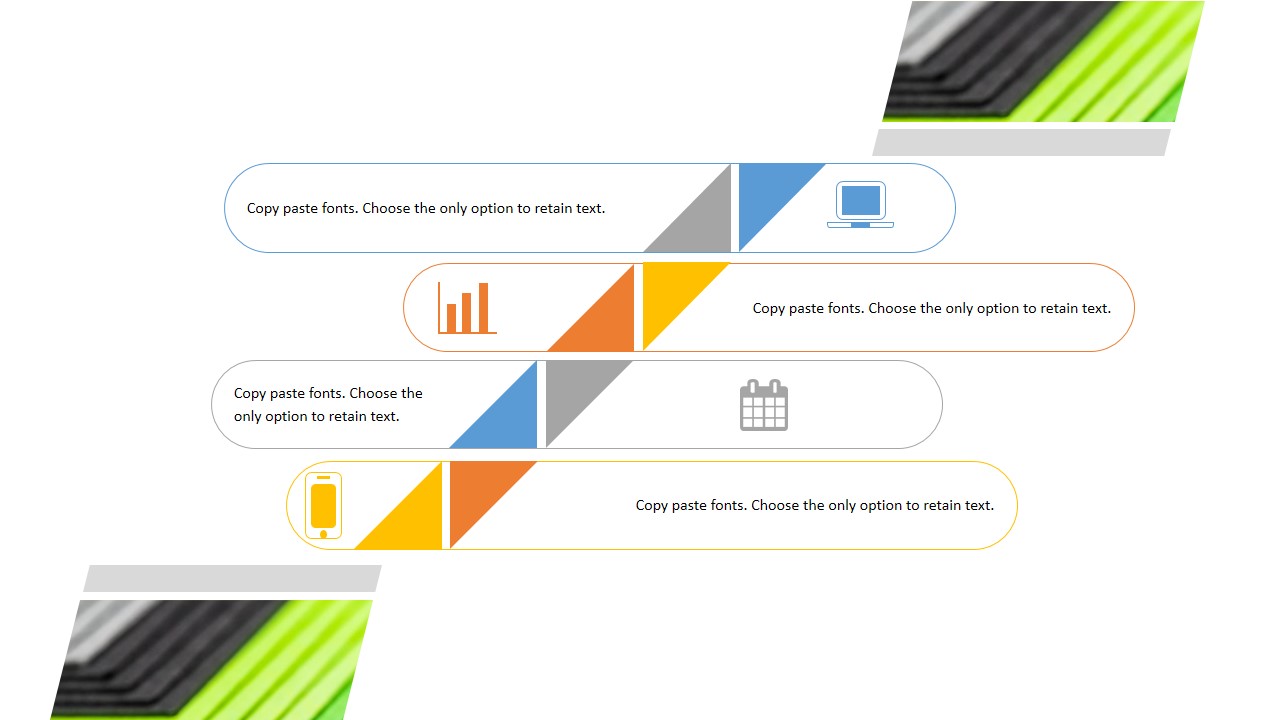 Copy paste fonts. Choose the only option to retain text.

Copy paste fonts. Choose the only option to retain text.

Copy paste fonts. Choose the only option to retain text.

Copy paste fonts. Choose the only option to retain text.